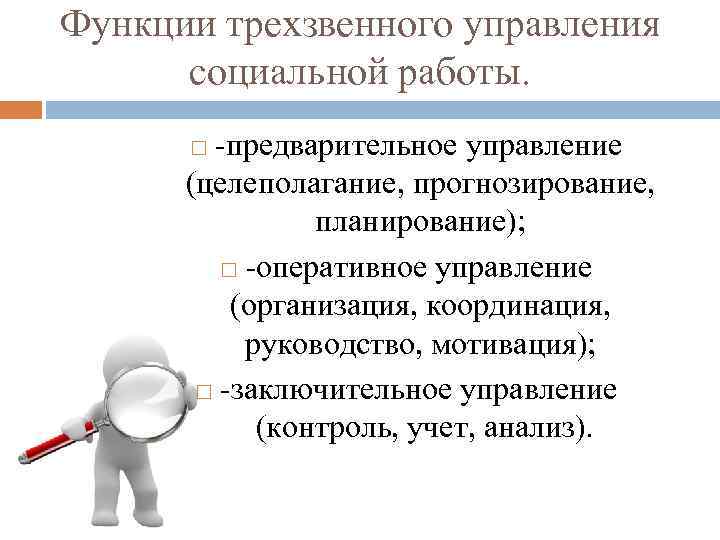 Функции трехзвенного управления социальной работы.

□ -предварительное управление (целеполагание, прогнозирование, планирование);

□ -оперативное управление (организация, координация, руководство, мотивация);

□ -заключительное управление (контроль, учет, анализ).